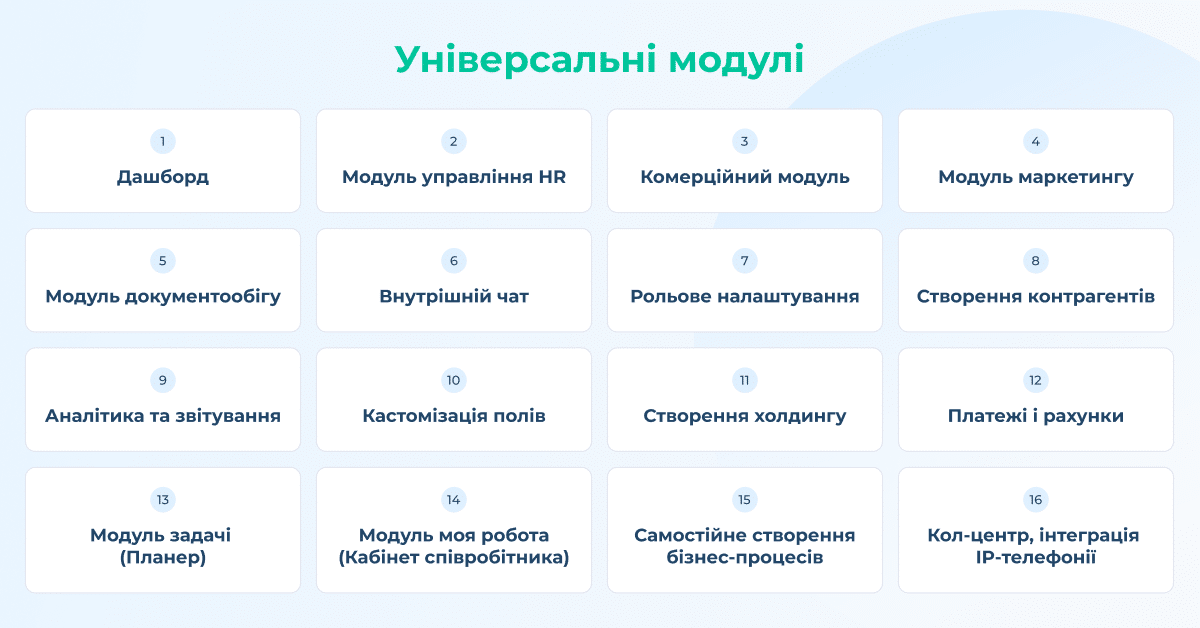 Універсальні модулі

1
Дашборд

2
Модуль управління HR

3
Комерційний модуль

4
Модуль маркетингу

5
Модуль документообігу

6
Внутрішній чат

7
Рольове налаштування

8
Створення контрагентів

9
Аналітика та звітування

10
Кастомізація полів

11
Створення холдингу

12
Платежі і рахунки

13
Модуль задачі (Планер)

14
Модуль моя робота (Кабінет співробітника)

15
Самостійне створення бізнес-процесів

16
Кол-центр, інтеграція IP-телефонії